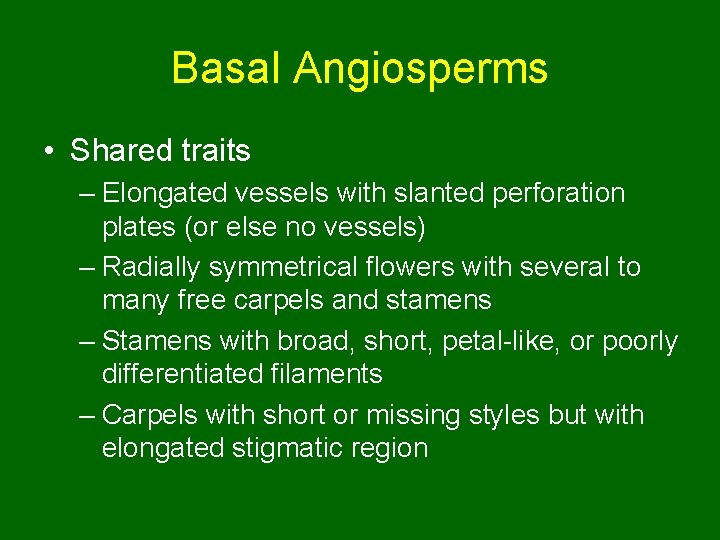 Basal Angiosperms

• Shared traits
– Elongated vessels with slanted perforation plates (or else no vessels)
– Radially symmetrical flowers with several to many free carpels and stamens
– Stamens with broad, short, petal-like, or poorly differentiated filaments
– Carpels with short or missing styles but with elongated stigmatic region